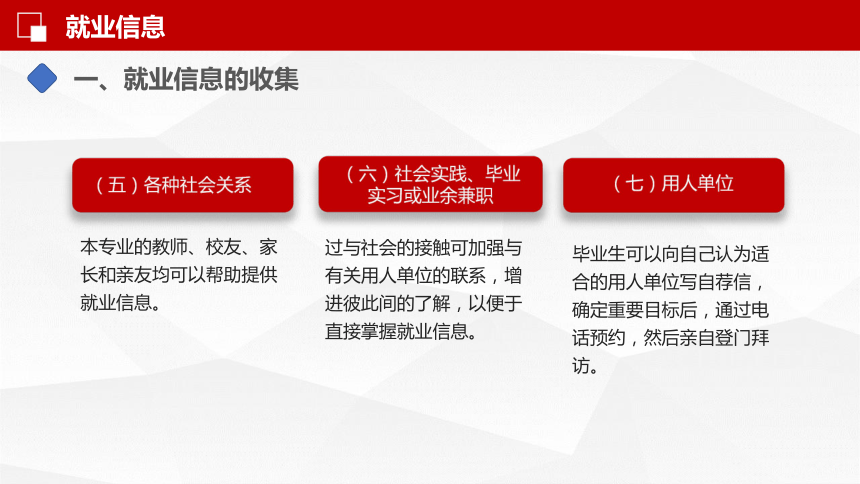 就业信息

一、就业信息的收集

（五）各种社会关系

本专业的教师、校友、家长和亲友均可以帮助提供就业信息。

（六）社会实践、毕业实习或业余兼职

过与社会的接触可加强与有关用人单位的联系，增进彼此间的了解，以便于直接掌握就业信息。

（七）用人单位

毕业生可以向自己认为适合的用人单位写自荐信，确定重要目标后，通过电话预约，然后亲自登门拜访。